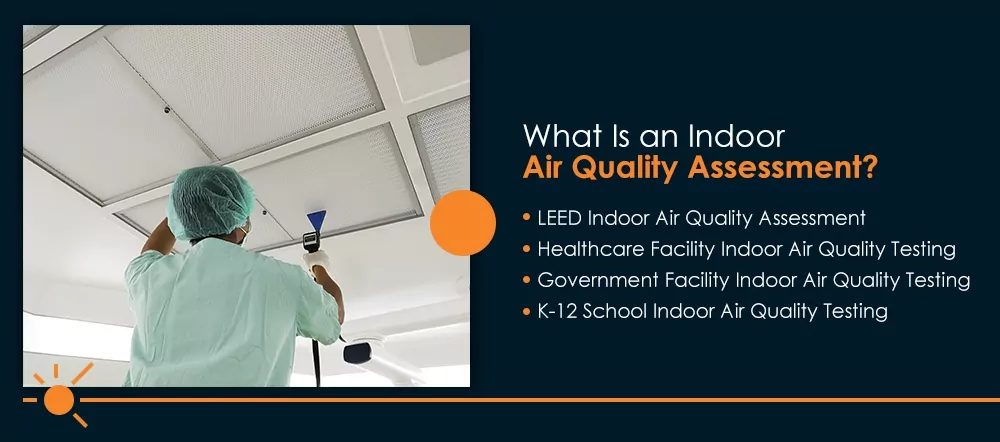 What Is an Indoor
Air Quality Assessment?

• LEED Indoor Air Quality Assessment
• Healthcare Facility Indoor Air Quality Testing
• Government Facility Indoor Air Quality Testing
• K-12 School Indoor Air Quality Testing